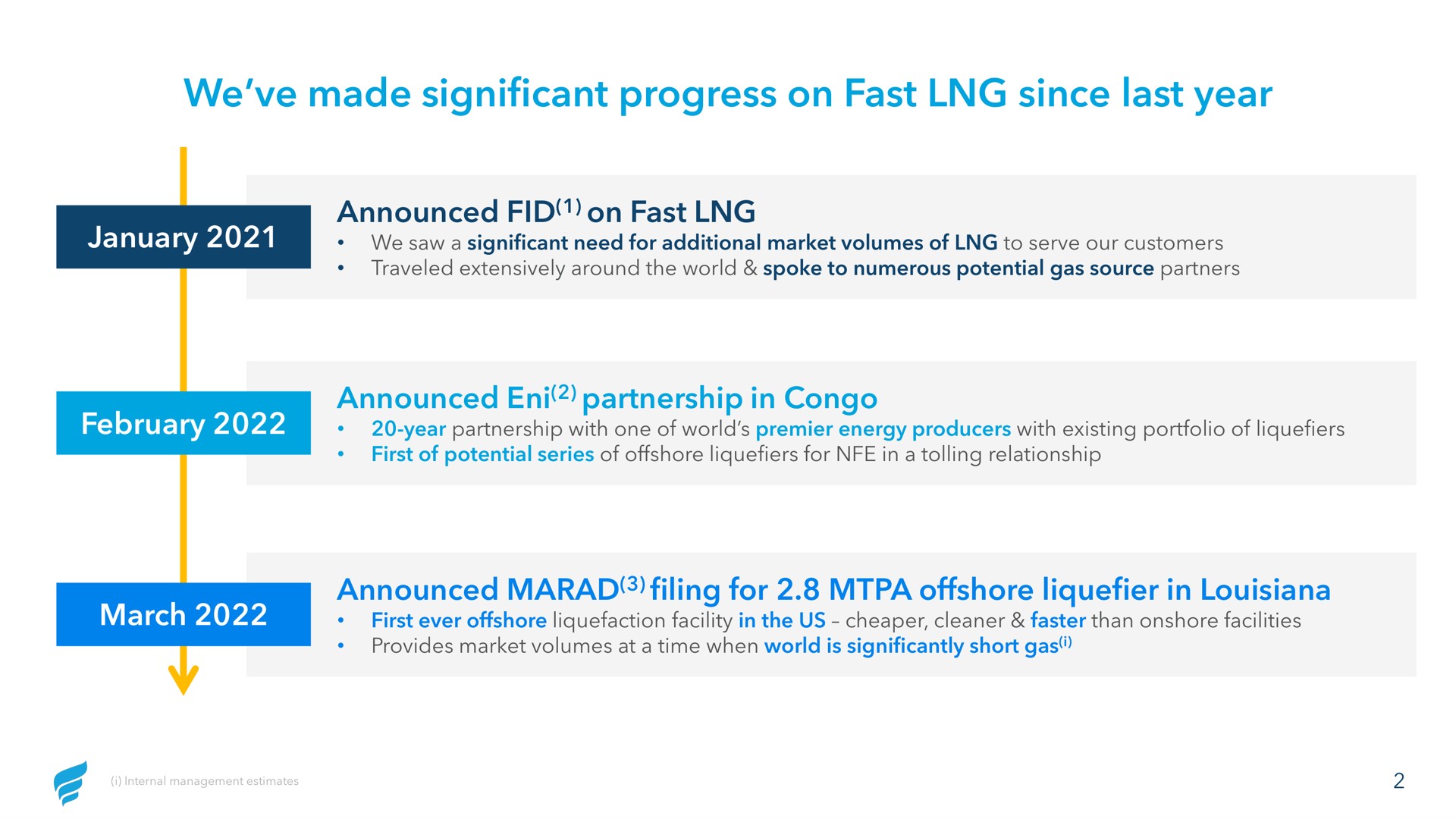 We've made significant progress on Fast LNG since last year

January 2021

Announced FID$^{(1)}$ on Fast LNG
• We saw a significant need for additional market volumes of LNG to serve our customers
• Traveled extensively around the world & spoke to numerous potential gas source partners

February 2022

Announced Eni$^{(2)}$ partnership in Congo
• 20-year partnership with one of world's premier energy producers with existing portfolio of liquefiers
• First of potential series of offshore liquefiers for NFE in a tolling relationship

March 2022

Announced MARAD$^{(3)}$ filing for 2.8 MTPA offshore liquefier in Louisiana
• First ever offshore liquefaction facility in the US – cheaper, cleaner & faster than onshore facilities
• Provides market volumes at a time when world is significantly short gas$^{(i)}$

(i) Internal management estimates

2